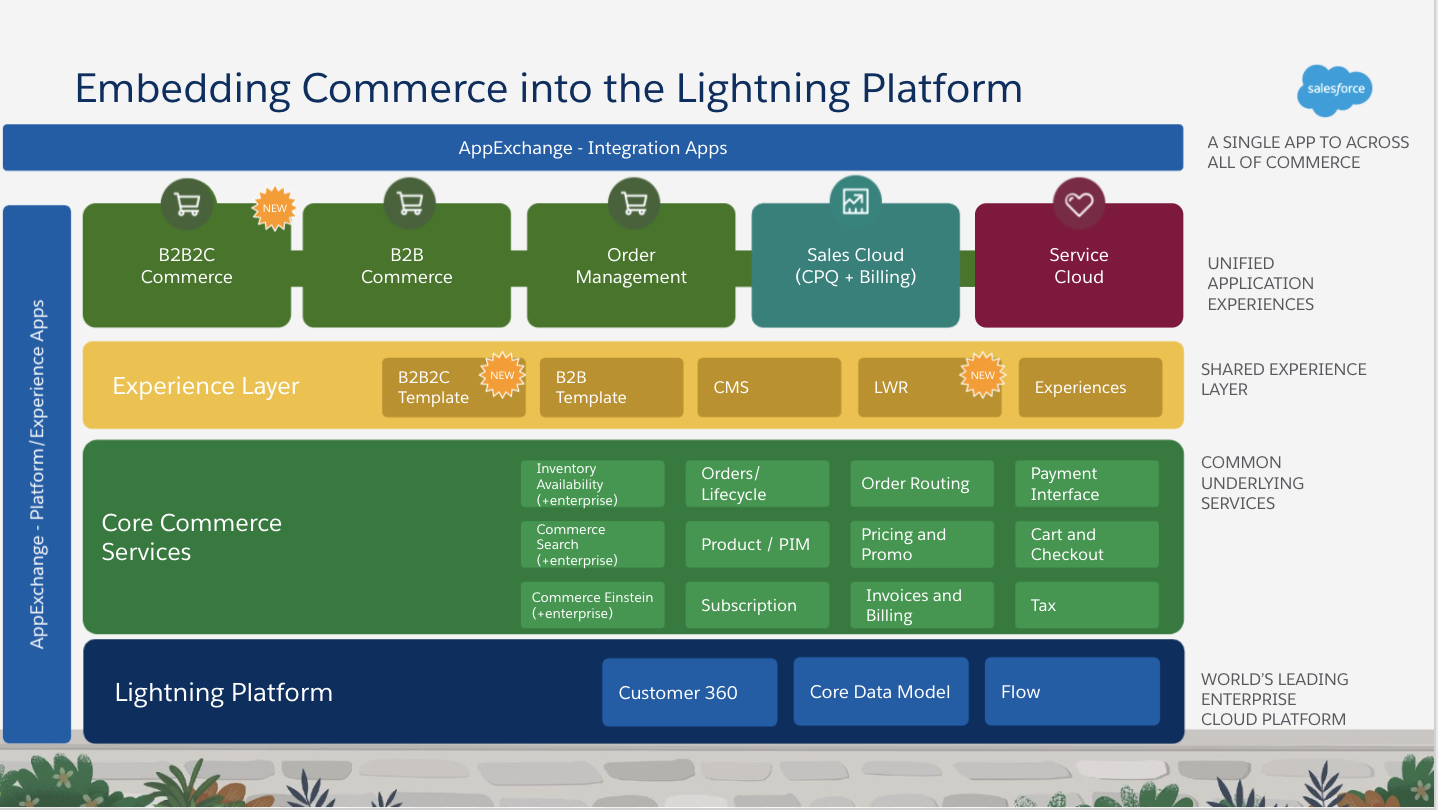 Embedding Commerce into the Lightning Platform

salesforce

AppExchange - Integration Apps

A SINGLE APP TO ACROSS ALL OF COMMERCE

AppExchange - Platform/Experience Apps

NEW

B2B2C Commerce

B2B Commerce

Order Management

Sales Cloud (CPQ + Billing)

Service Cloud

UNIFIED APPLICATION EXPERIENCES

Experience Layer

B2B2C Template

NEW

B2B Template

CMS

LWR

NEW

Experiences

SHARED EXPERIENCE LAYER

Core Commerce Services

Inventory Availability (+enterprise)

Orders/ Lifecycle

Order Routing

Payment Interface

Commerce Search (+enterprise)

Product / PIM

Pricing and Promo

Cart and Checkout

Commerce Einstein (+enterprise)

Subscription

Invoices and Billing

Tax

COMMON UNDERLYING SERVICES

Lightning Platform

Customer 360

Core Data Model

Flow

WORLD'S LEADING ENTERPRISE CLOUD PLATFORM